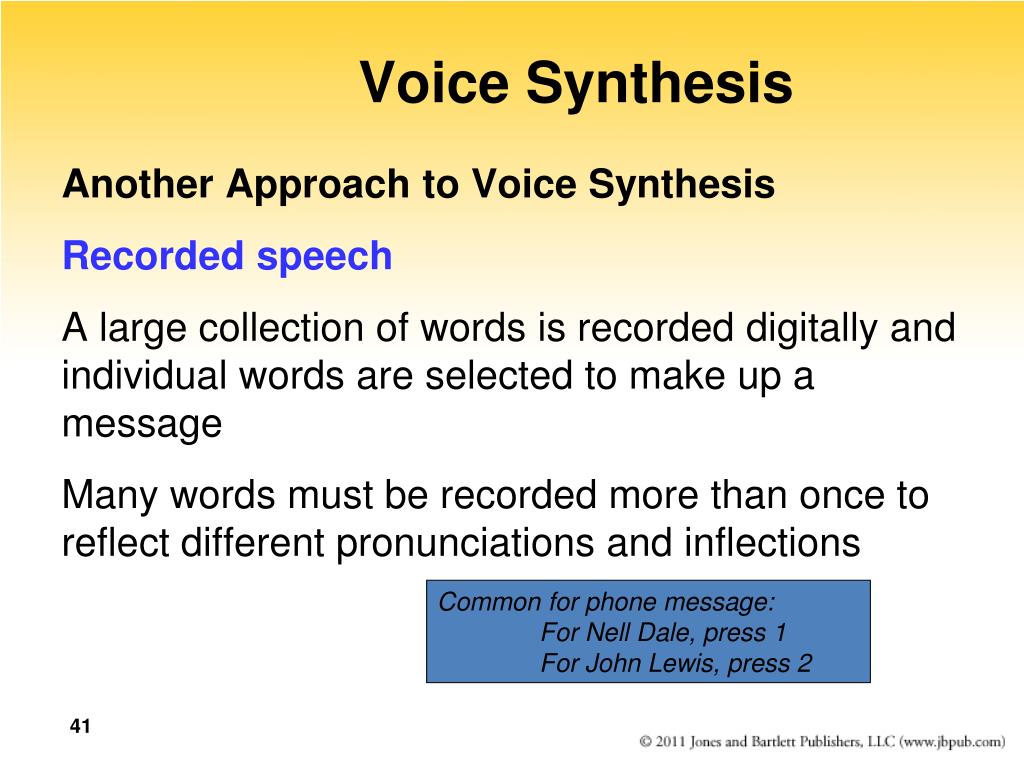 Voice Synthesis

Another Approach to Voice Synthesis

Recorded speech

A large collection of words is recorded digitally and individual words are selected to make up a message

Many words must be recorded more than once to reflect different pronunciations and inflections

Common for phone message:
For Nell Dale, press 1
For John Lewis, press 2

41

© 2011 Jones and Bartlett Publishers, LLC (www.jbpub.com)